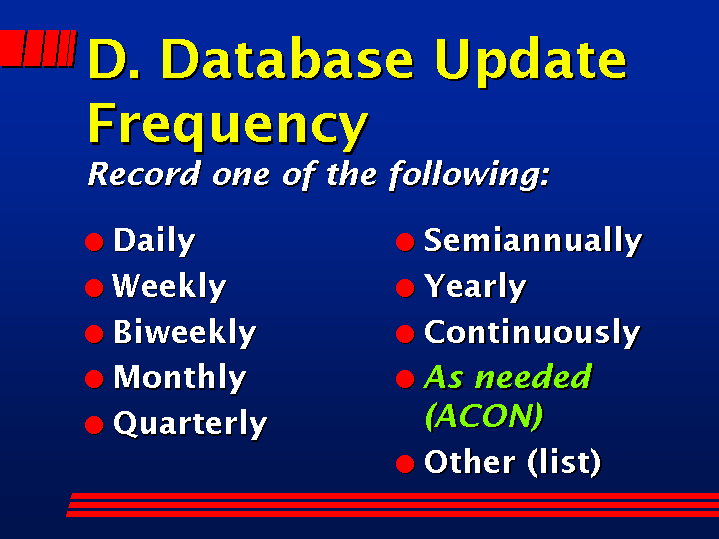 D. Database Update Frequency

Record one of the following:

- Daily
- Weekly
- Biweekly
- Monthly
- Quarterly

- Semiannually
- Yearly
- Continuously
- As needed (ACON)
- Other (list)